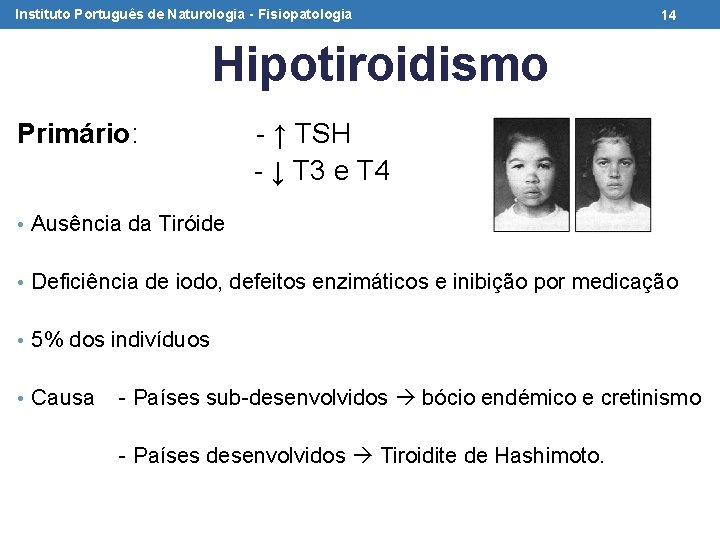 Instituto Português de Naturologia - Fisiopatologia 14

Hipotiroidismo

Primário: - ↑ TSH
- ↓ T3 e T4

• Ausência da Tiróide

• Deficiência de iodo, defeitos enzimáticos e inibição por medicação

• 5% dos indivíduos

• Causa - Países sub-desenvolvidos → bócio endémico e cretinismo

- Países desenvolvidos → Tiroidite de Hashimoto.